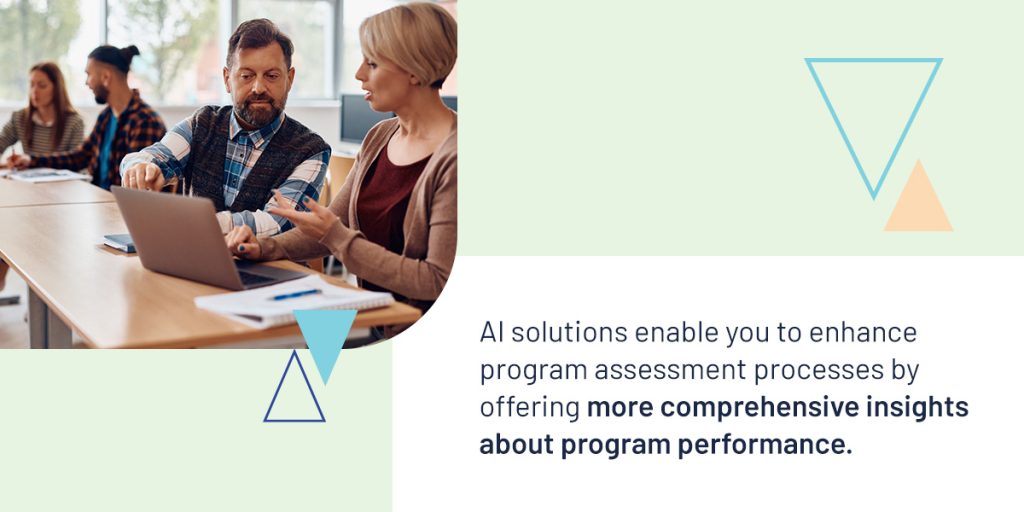 AI solutions enable you to enhance program assessment processes by offering more comprehensive insights about program performance.